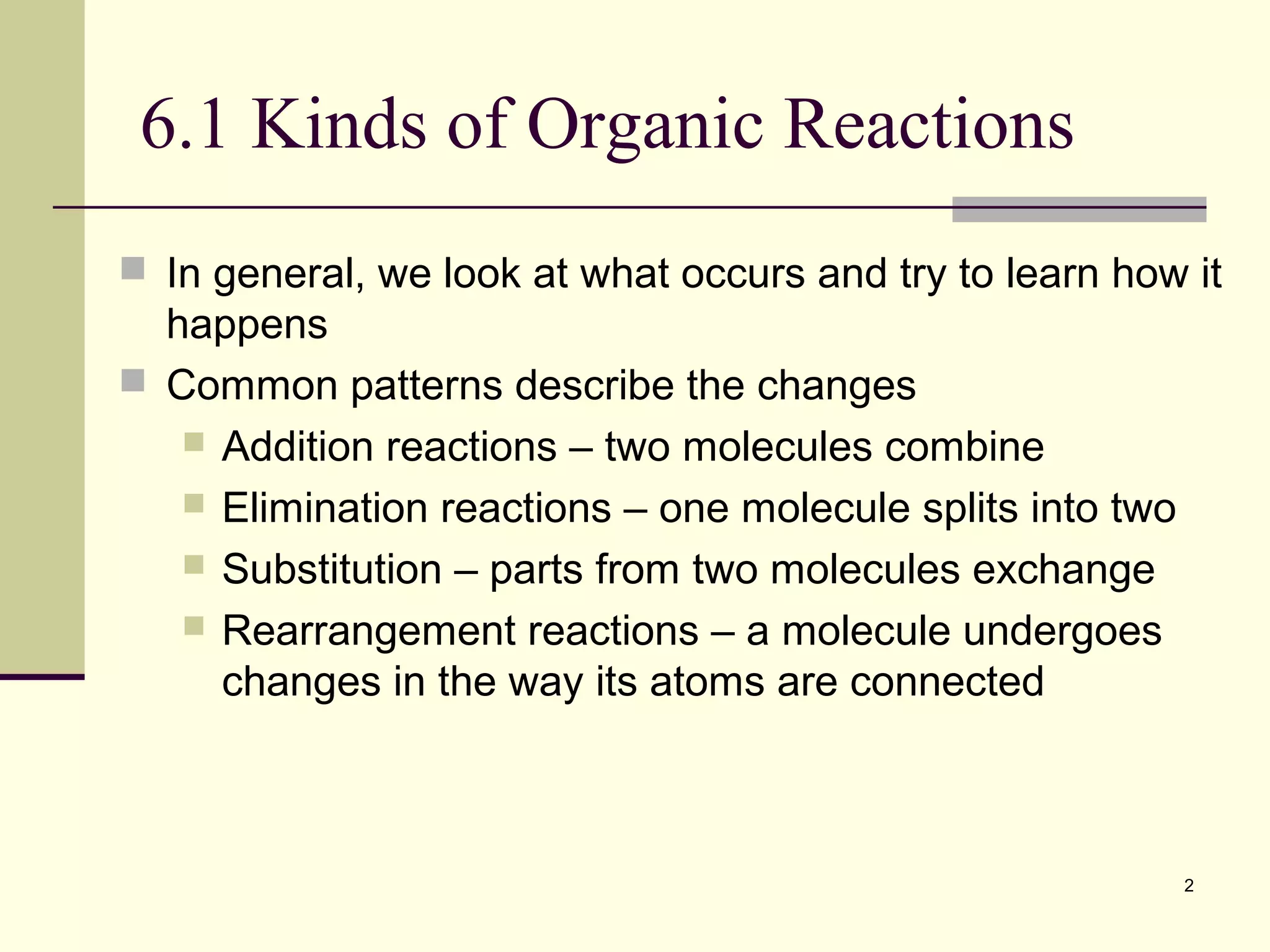 6.1 Kinds of Organic Reactions

In general, we look at what occurs and try to learn how it happens

Common patterns describe the changes

Addition reactions – two molecules combine

Elimination reactions – one molecule splits into two

Substitution – parts from two molecules exchange

Rearrangement reactions – a molecule undergoes changes in the way its atoms are connected

2